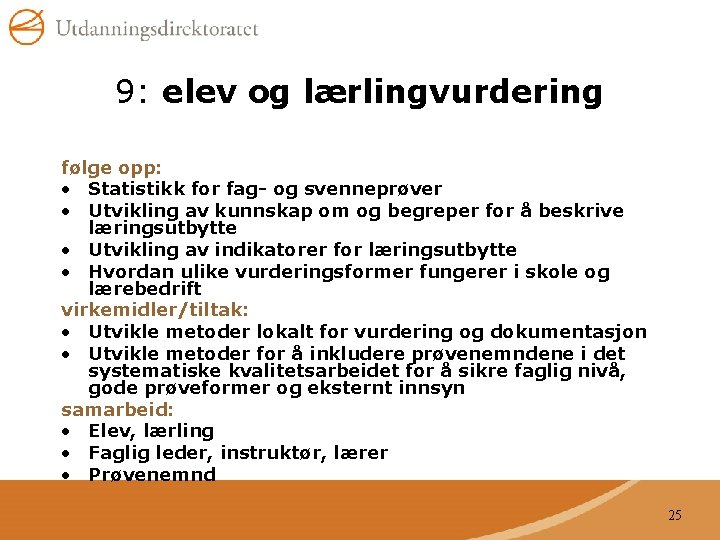 Utdanningsdirektoratet

9: elev og lærlingvurdering

følge opp:
• Statistikk for fag- og svenneprøver
• Utvikling av kunnskap om og begreper for å beskrive læringsutbytte
• Utvikling av indikatorer for læringsutbytte
• Hvordan ulike vurderingsformer fungerer i skole og lærebedrift

virkemidler/tiltak:
• Utvikle metoder lokalt for vurdering og dokumentasjon
• Utvikle metoder for å inkludere prøvenemndene i det systematiske kvalitetsarbeidet for å sikre faglig nivå, gode prøveformer og eksternt innsyn

samarbeid:
• Elev, lærling
• Faglig leder, instruktør, lærer
• Prøvenemnd

25